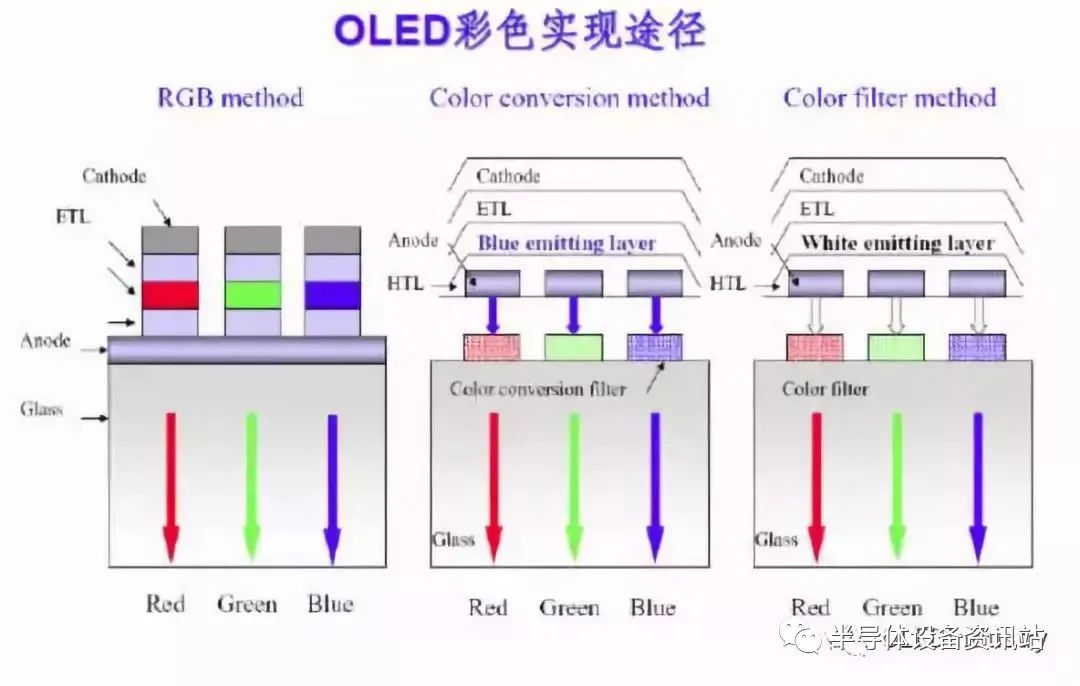 OLED彩色实现途径

RGB method

Cathode
ETL
Anode
Glass

Red Green Blue

Color conversion method

Cathode
ETL
Anode
Blue emitting layer
HTL
Color conversion filter
Glass

Red Green Blue

Color filter method

Cathode
ETL
Anode
White emitting layer
HTL
Color filter
Glass

Red Green Blue

半导体设备资讯站